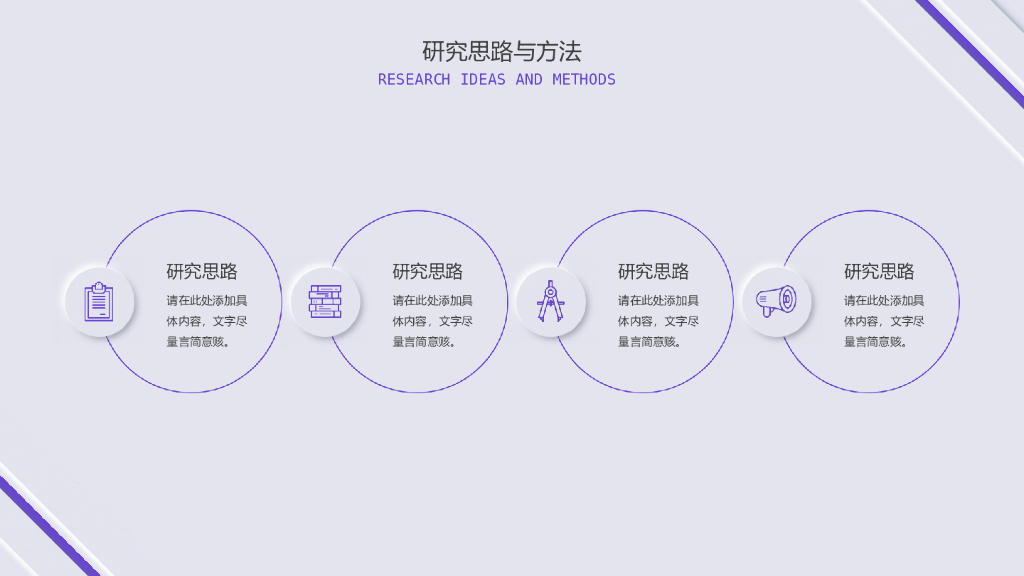 研究思路与方法

RESEARCH IDEAS AND METHODS

研究思路

请在此处添加具体内容，文字尽量言简意赅。

研究思路

请在此处添加具体内容，文字尽量言简意赅。

研究思路

请在此处添加具体内容，文字尽量言简意赅。

研究思路

请在此处添加具体内容，文字尽量言简意赅。